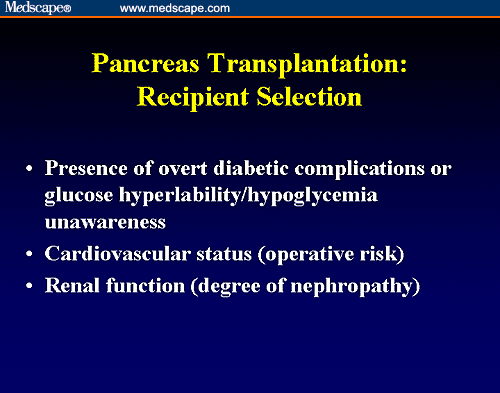 Medscape® www.medscape.com

Pancreas Transplantation: Recipient Selection

• Presence of overt diabetic complications or glucose hyperlability/hypoglycemia unawareness
• Cardiovascular status (operative risk)
• Renal function (degree of nephropathy)